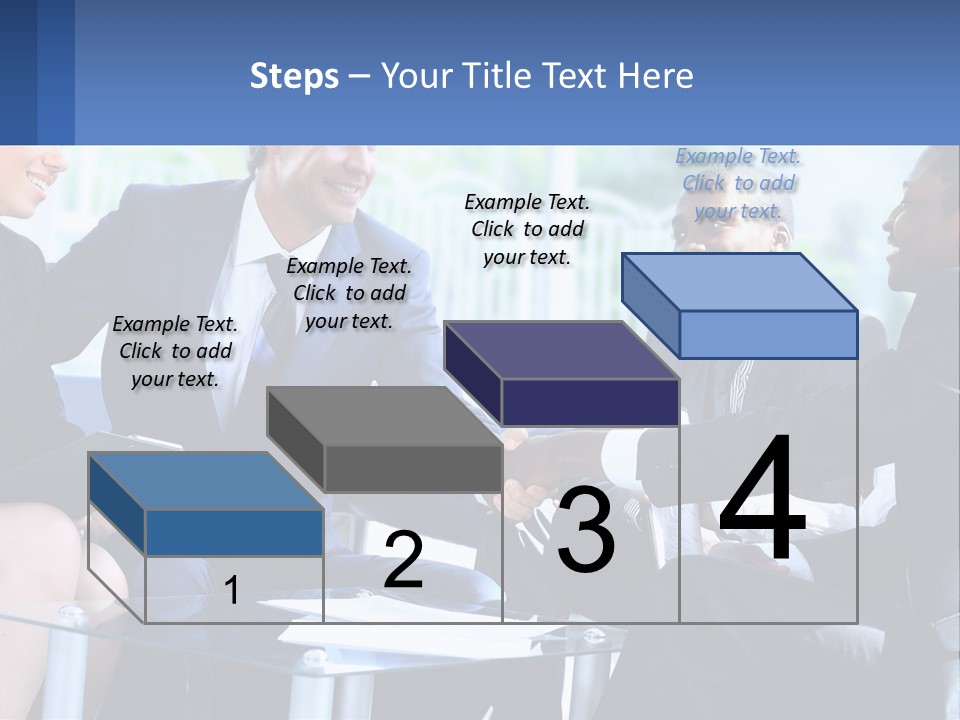 Steps – Your Title Text Here

Example Text. Click to add your text.

Example Text. Click to add your text.

Example Text. Click to add your text.

Example Text. Click to add your text.

1

2

3

4